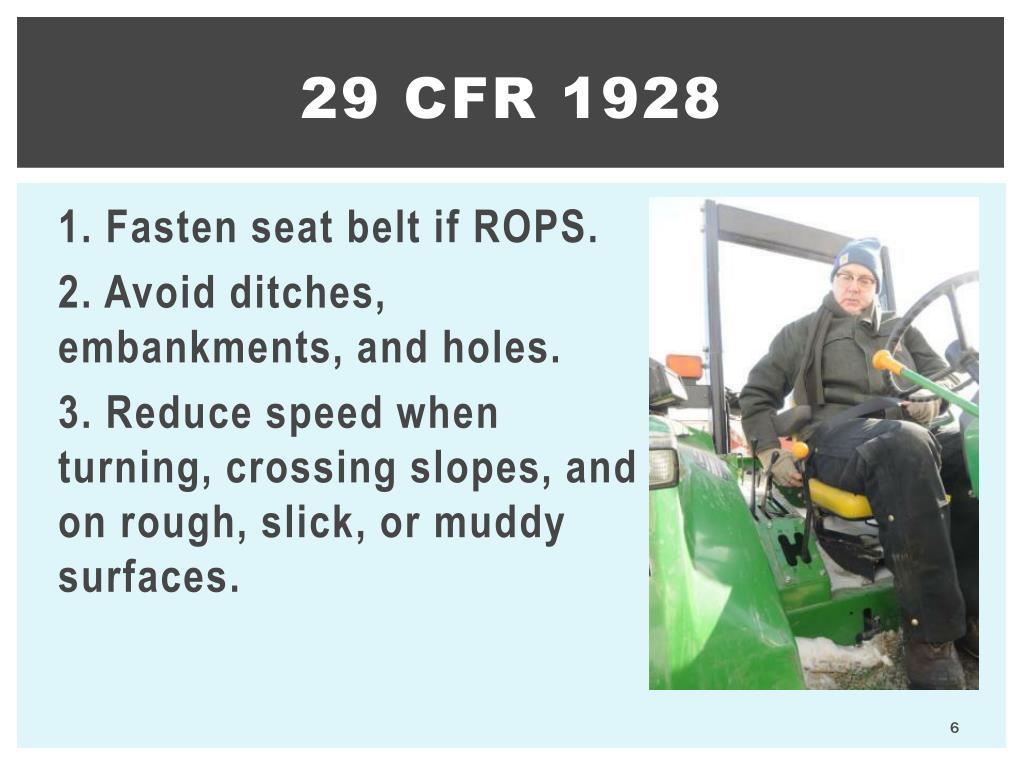 29 CFR 1928

1. Fasten seat belt if ROPS.

2. Avoid ditches, embankments, and holes.

3. Reduce speed when turning, crossing slopes, and on rough, slick, or muddy surfaces.

6